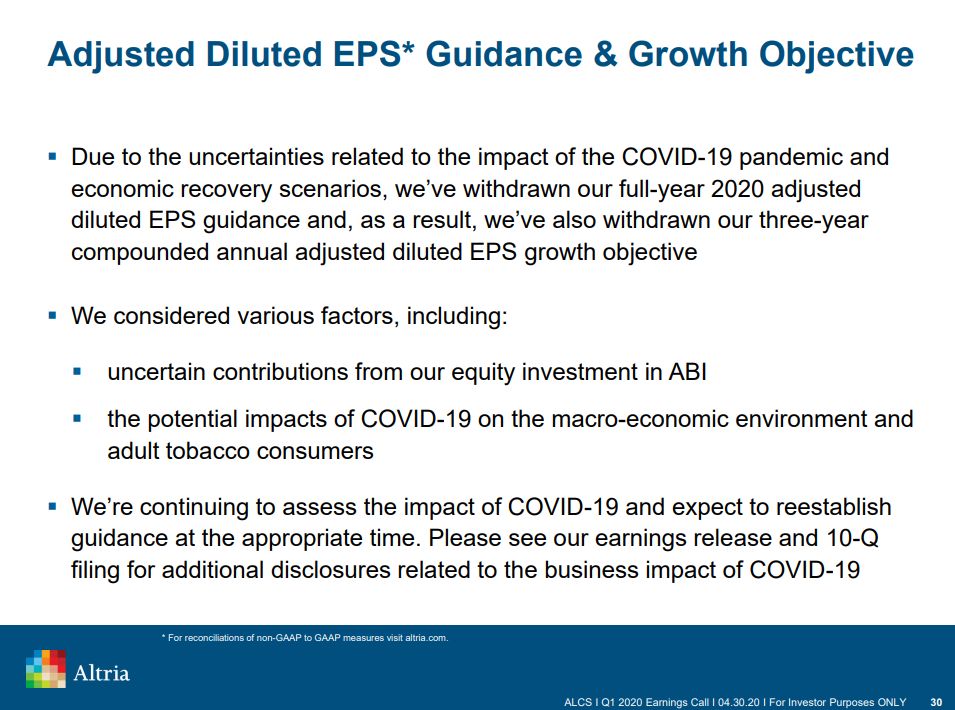 Adjusted Diluted EPS* Guidance & Growth Objective

▪ Due to the uncertainties related to the impact of the COVID-19 pandemic and economic recovery scenarios, we've withdrawn our full-year 2020 adjusted diluted EPS guidance and, as a result, we've also withdrawn our three-year compounded annual adjusted diluted EPS growth objective

▪ We considered various factors, including:

▪ uncertain contributions from our equity investment in ABI

▪ the potential impacts of COVID-19 on the macro-economic environment and adult tobacco consumers

▪ We're continuing to assess the impact of COVID-19 and expect to reestablish guidance at the appropriate time. Please see our earnings release and 10-Q filing for additional disclosures related to the business impact of COVID-19

* For reconciliations of non-GAAP to GAAP measures visit altria.com.

Altria

ALCS I Q1 2020 Earnings Call I 04.30.20 I For Investor Purposes ONLY 30